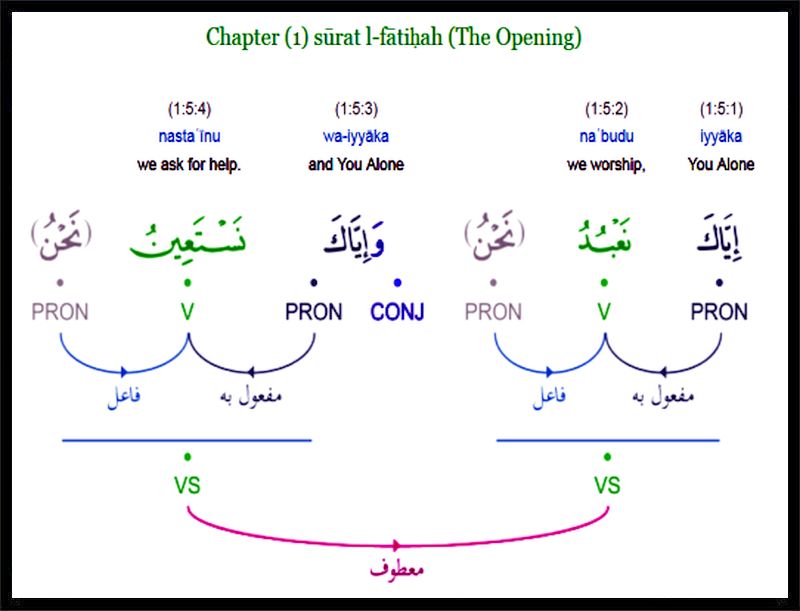 Chapter (1) sūrat l-fātiḥah (The Opening)

(1:5:4)
nastaʿīnu
we ask for help.

(1:5:3)
wa-iyyāka
and You Alone

(1:5:2)
naʿbudu
we worship,

(1:5:1)
iyyāka
You Alone

(نَحْنُ) نَسْتَعِينُ وَإِيَّاكَ (نَحْنُ) نَعْبُدُ إِيَّاكَ

PRON V PRON CONJ PRON V PRON

فاعل مفعول به فاعل مفعول به

VS VS

معطوف